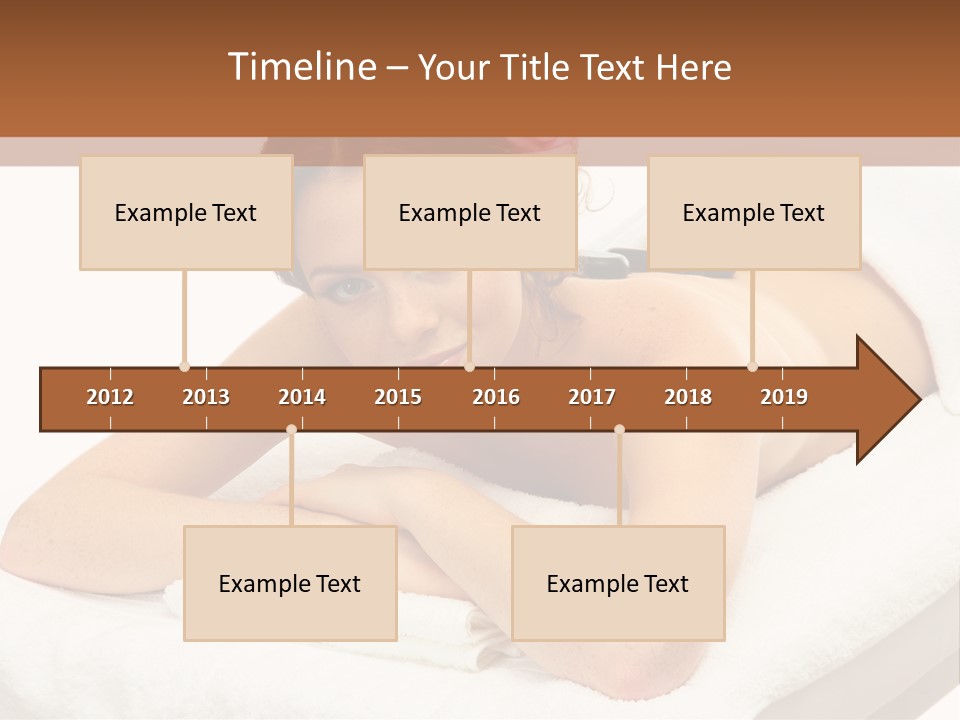 Timeline – Your Title Text Here

Example Text

Example Text

Example Text

2012 2013 2014 2015 2016 2017 2018 2019

Example Text

Example Text